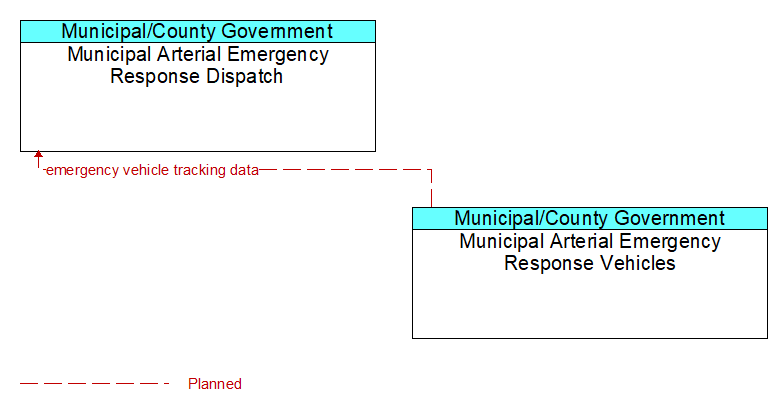 Municipal/County Government
Municipal Arterial Emergency Response Dispatch

emergency vehicle tracking data

Municipal/County Government
Municipal Arterial Emergency Response Vehicles

Planned